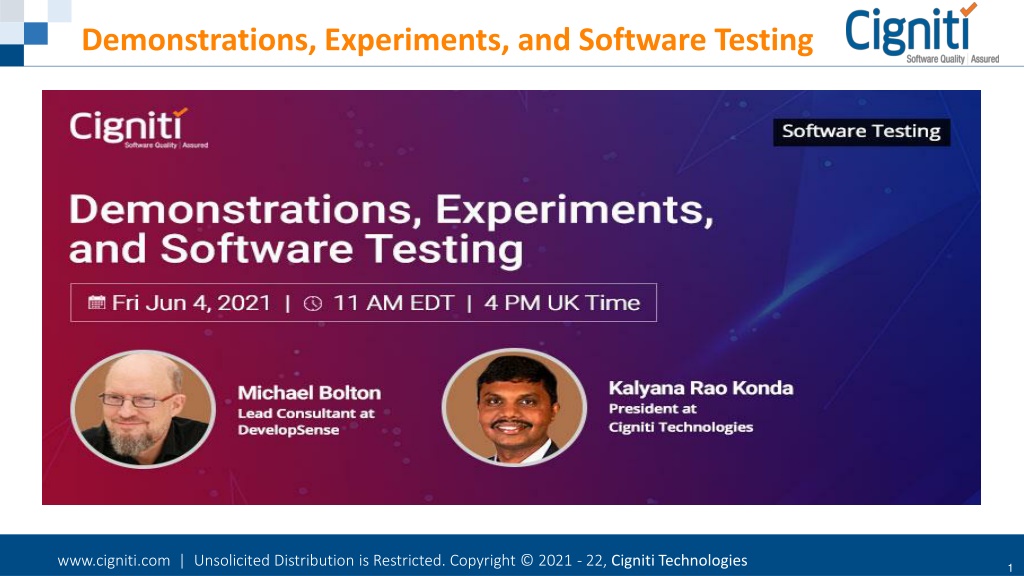 Demonstrations, Experiments, and Software Testing

Cigniti
Software Quality | Assured

Cigniti
Software Quality | Assured

Software Testing

Demonstrations, Experiments, and Software Testing

Fri Jun 4, 2021 | 11 AM EDT | 4 PM UK Time

Michael Bolton
Lead Consultant at DevelopSense

Kalyana Rao Konda
President at Cigniti Technologies

www.cigniti.com | Unsolicited Distribution is Restricted. Copyright © 2021 - 22, Cigniti Technologies

1